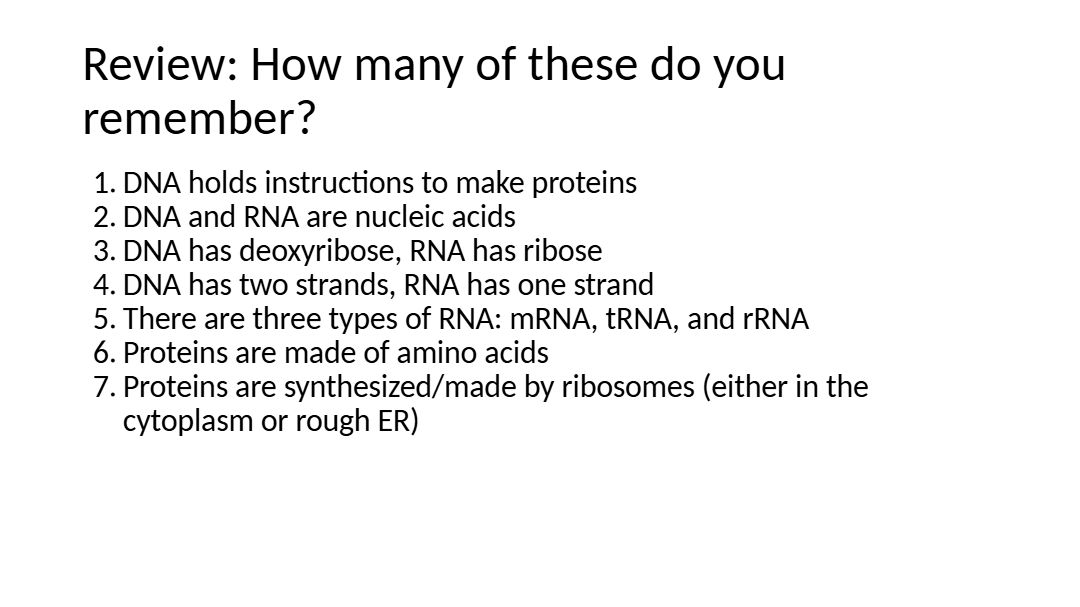 Review: How many of these do you remember?

1. DNA holds instructions to make proteins
2. DNA and RNA are nucleic acids
3. DNA has deoxyribose, RNA has ribose
4. DNA has two strands, RNA has one strand
5. There are three types of RNA: mRNA, tRNA, and rRNA
6. Proteins are made of amino acids
7. Proteins are synthesized/made by ribosomes (either in the cytoplasm or rough ER)